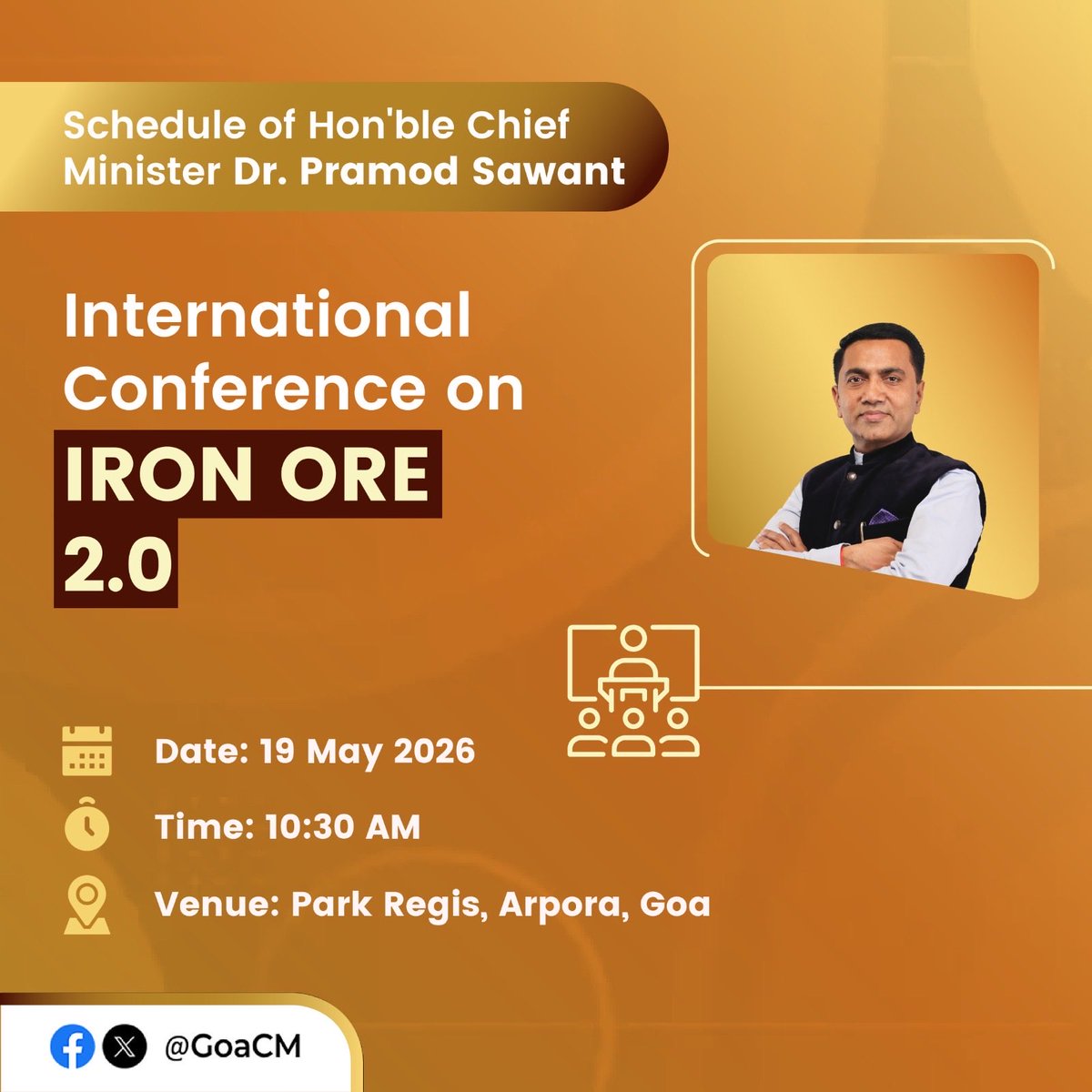 Schedule of Hon'ble Chief Minister Dr. Pramod Sawant

International Conference on IRON ORE 2.0

Date: 19 May 2026

Time: 10:30 AM

Venue: Park Regis, Arpora, Goa

@GoaCM